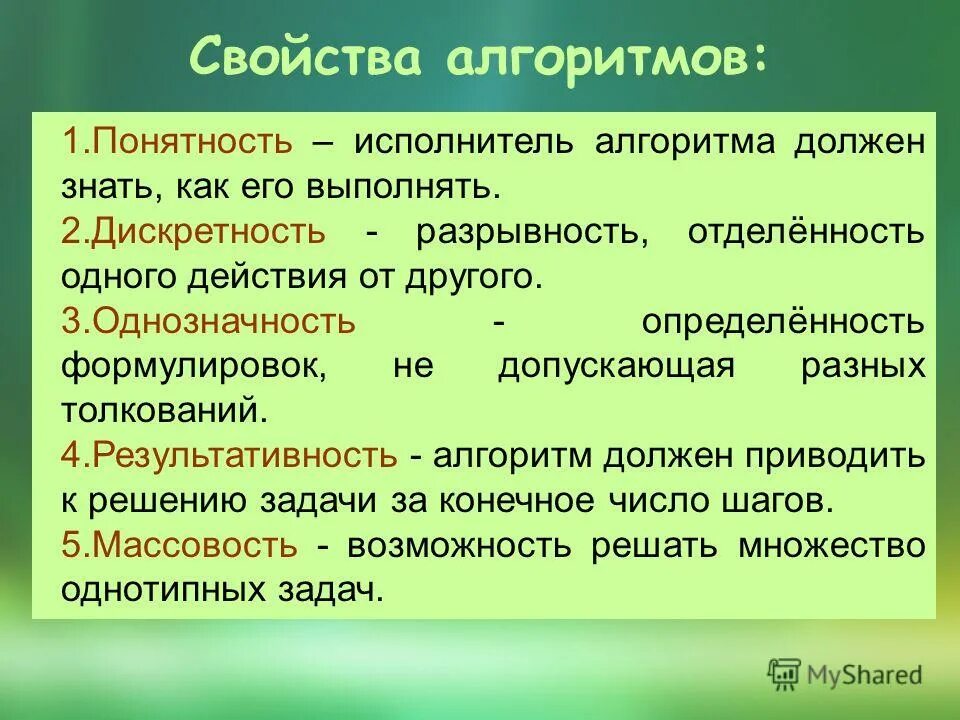 Свойства алгоритмов:

1.Понятность – исполнитель алгоритма должен знать, как его выполнять.

2.Дискретность - разрывность, отделённость одного действия от другого.

3.Однозначность - определённость формулировок, не допускающая разных толкований.

4.Результативность - алгоритм должен приводить к решению задачи за конечное число шагов.

5.Массовость - возможность решать множество однотипных задач.

MyShared